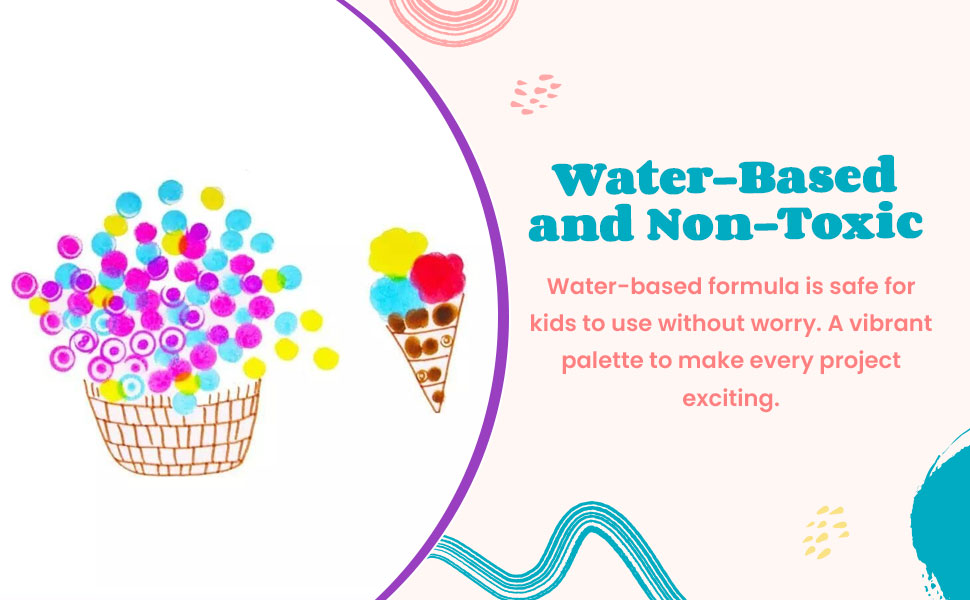 Water-Based and Non-Toxic

Water-based formula is safe for kids to use without worry. A vibrant palette to make every project exciting.